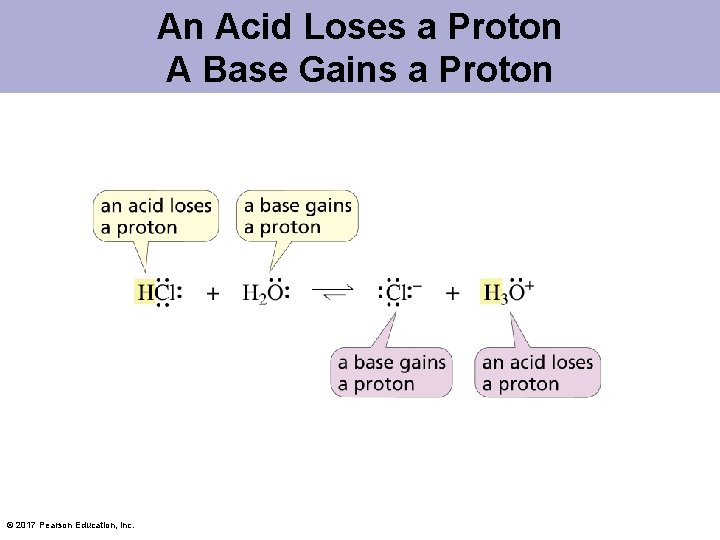 An Acid Loses a Proton
A Base Gains a Proton

an acid loses a proton

a base gains a proton

$H\ddot{C}l: + H_2\ddot{O}: \rightleftharpoons :\ddot{C}l:^- + H_3\ddot{O}^+$

a base gains a proton

an acid loses a proton

© 2017 Pearson Education, Inc.